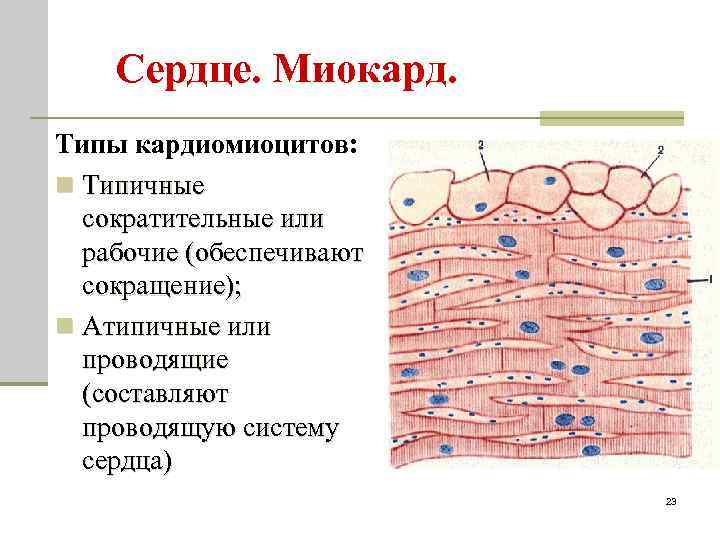 Сердце. Миокард.

Типы кардиомиоцитов:

Типичные сократительные или рабочие (обеспечивают сокращение);

Атипичные или проводящие (составляют проводящую систему сердца)

2

2

1

23